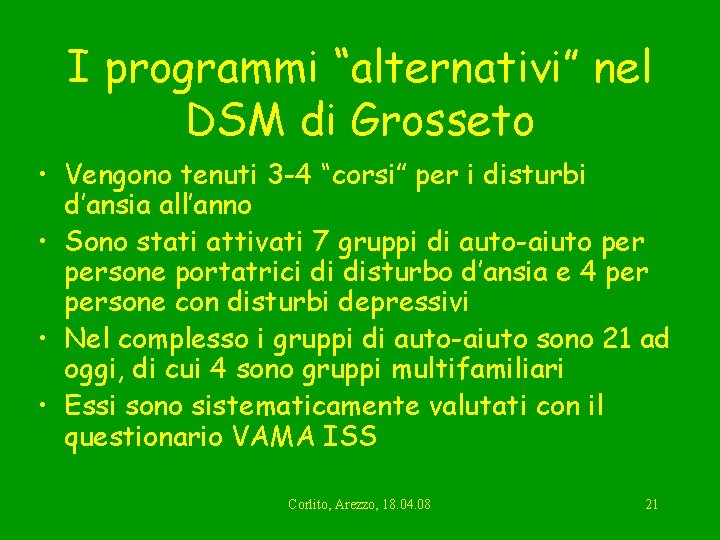 I programmi “alternativi” nel DSM di Grosseto

• Vengono tenuti 3-4 “corsi” per i disturbi d’ansia all’anno
• Sono stati attivati 7 gruppi di auto-aiuto per persone portatrici di disturbo d’ansia e 4 per persone con disturbi depressivi
• Nel complesso i gruppi di auto-aiuto sono 21 ad oggi, di cui 4 sono gruppi multifamiliari
• Essi sono sistematicamente valutati con il questionario VAMA ISS

Corlito, Arezzo, 18.04.08

21